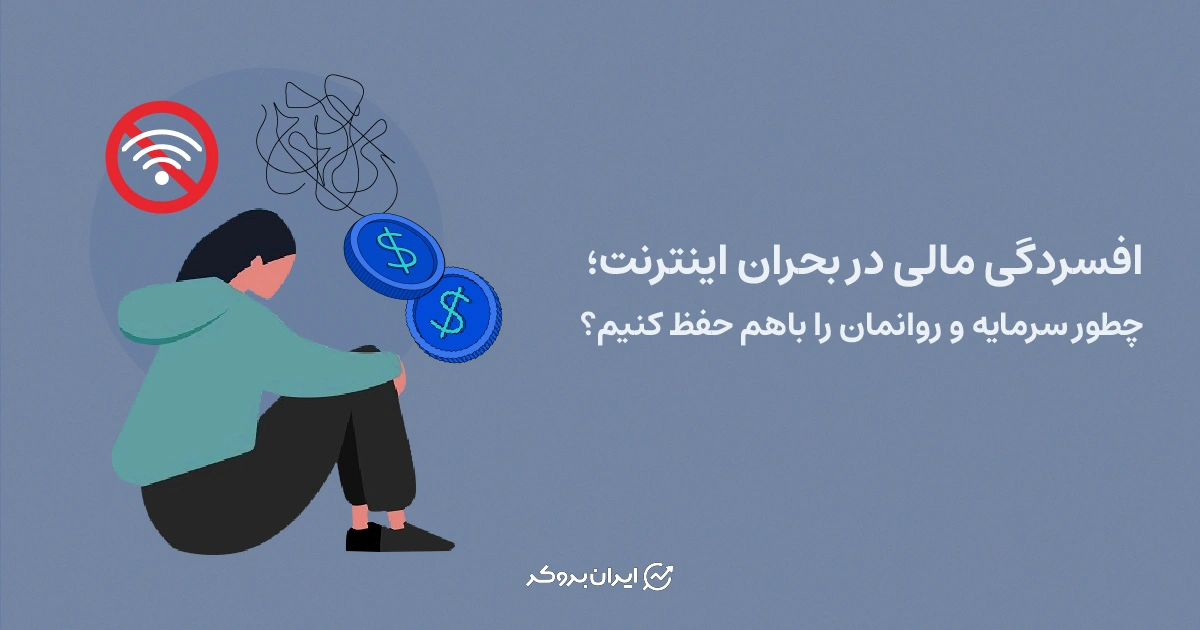 افسردگی مالی در بحران اینترنت؛
چطور سرمایه و روانمان را باهم حفظ کنیم؟

$

$

ایران بروکر